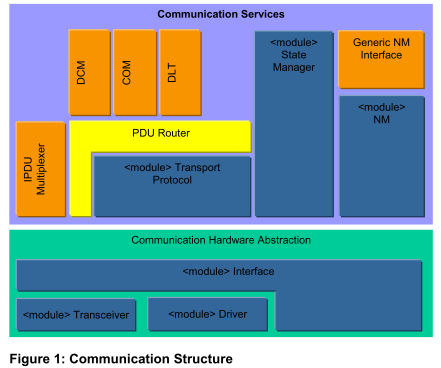 Communication Services

DCM

COM

DLT

<module> State Manager

Generic NM Interface

<module> NM

IPDU Multiplexer

PDU Router

<module> Transport Protocol

Communication Hardware Abstraction

<module> Interface

<module> Transceiver

<module> Driver

Figure 1: Communication Structure